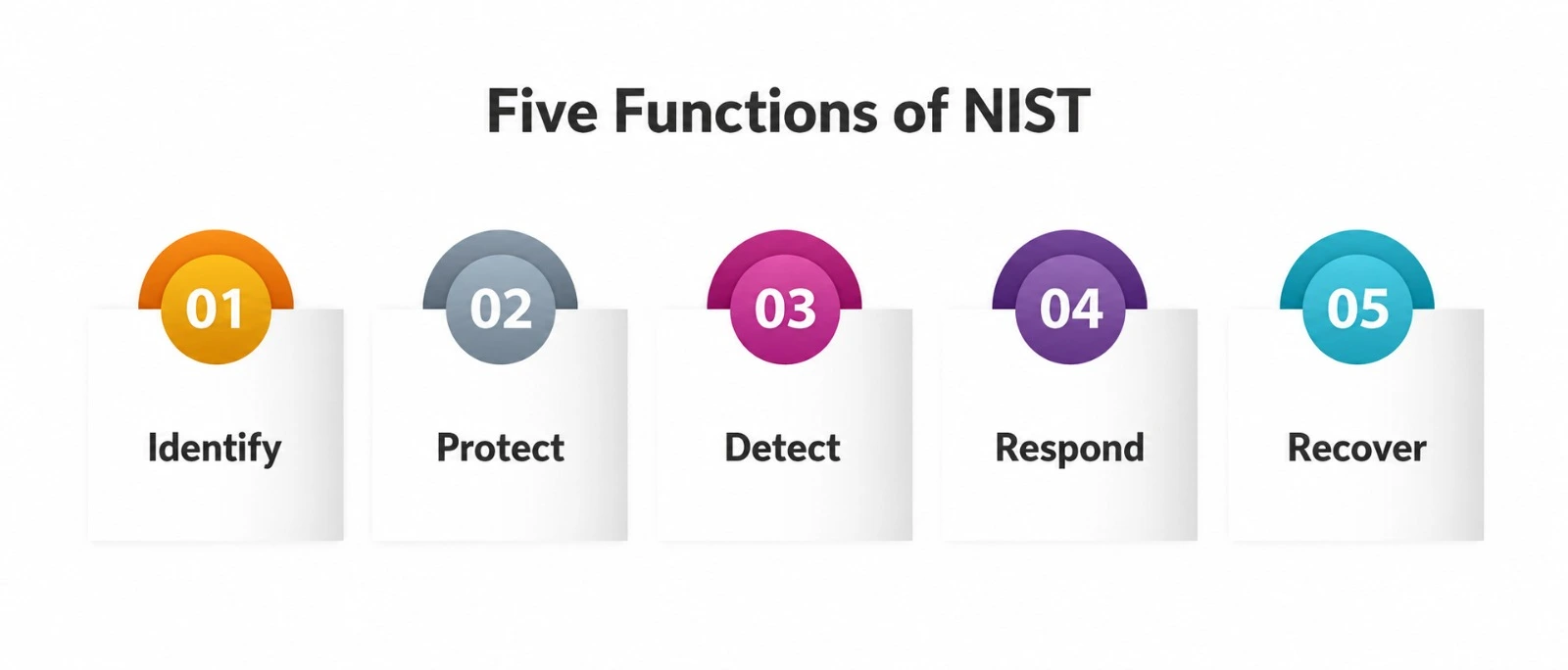 Five Functions of NIST

01
Identify

02
Protect

03
Detect

04
Respond

05
Recover